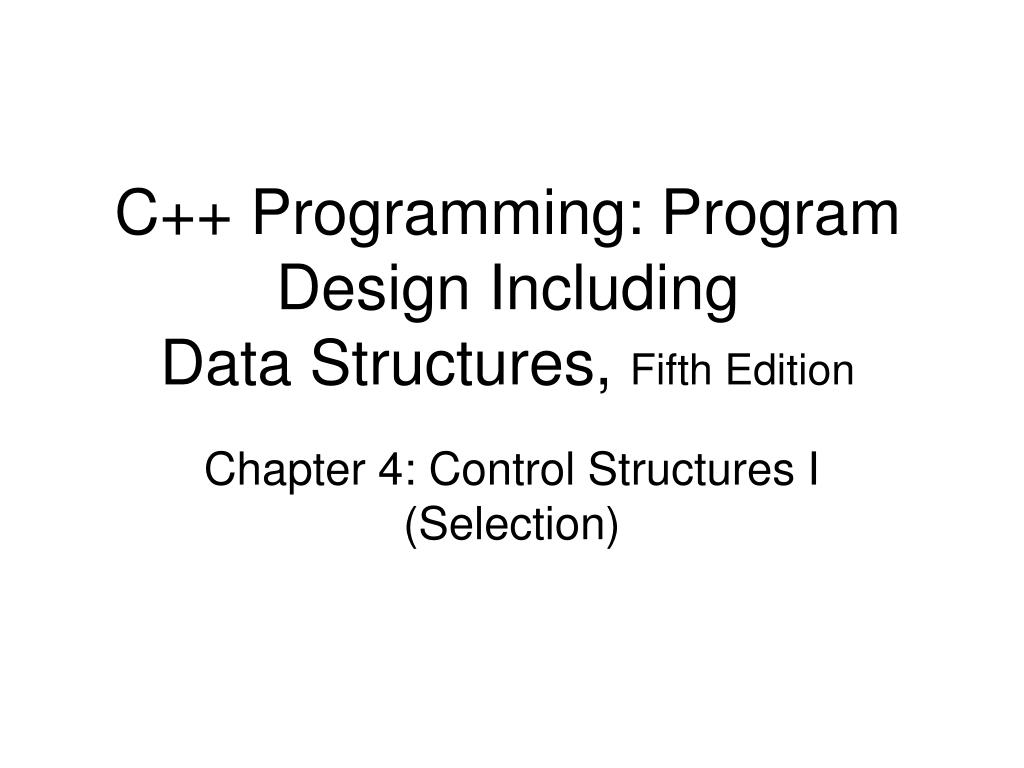 C++ Programming: Program Design Including Data Structures, Fifth Edition

Chapter 4: Control Structures I (Selection)